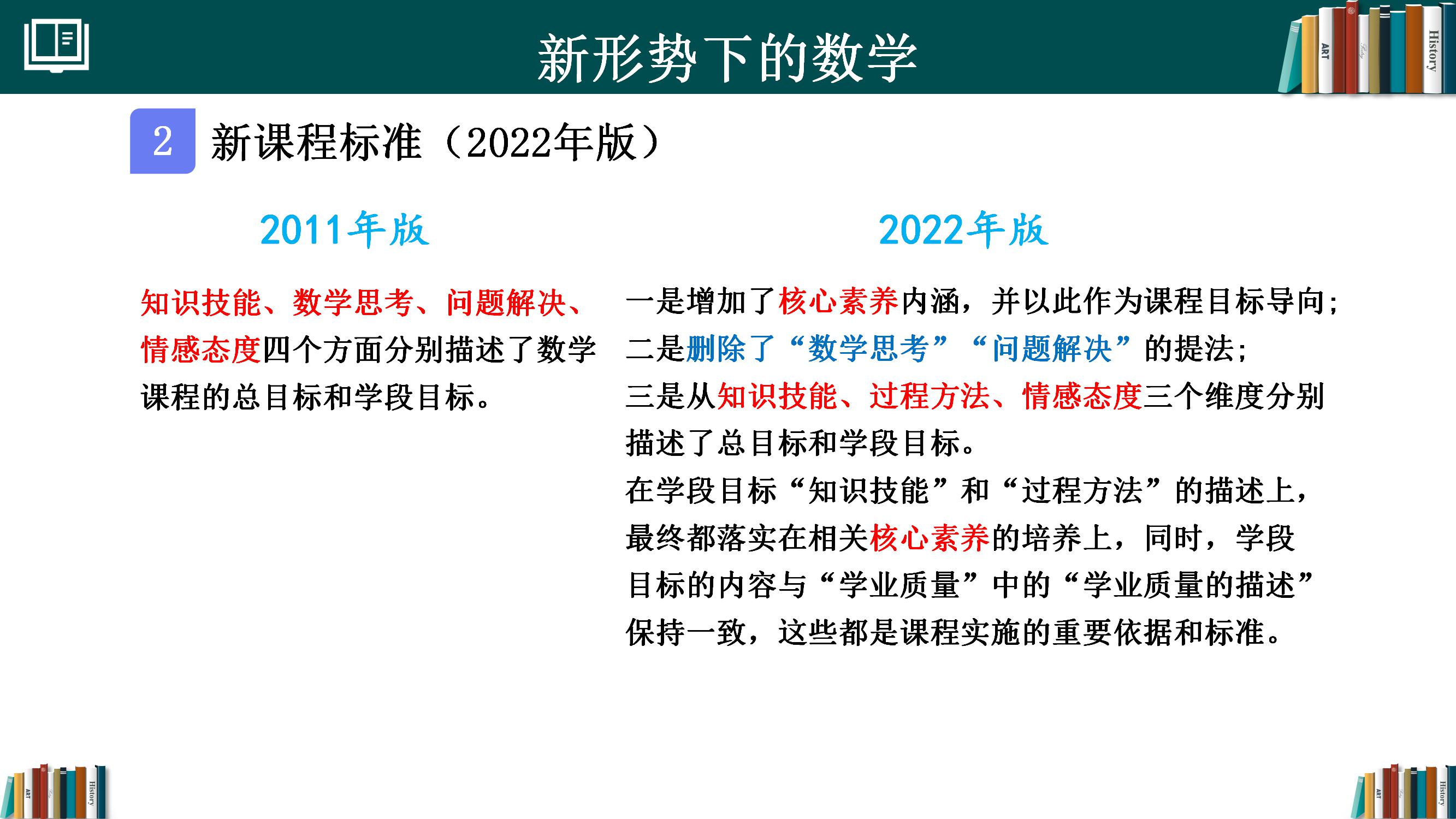 新形势下的数学

ART History

2 新课程标准（2022年版）

2011年版

知识技能、数学思考、问题解决、情感态度四个方面分别描述了数学课程的总目标和学段目标。

2022年版

一是增加了核心素养内涵，并以此作为课程目标导向；
二是删除了“数学思考”“问题解决”的提法；
三是从知识技能、过程方法、情感态度三个维度分别描述了总目标和学段目标。
在学段目标“知识技能”和“过程方法”的描述上，最终都落实在相关核心素养的培养上，同时，学段目标的内容与“学业质量”中的“学业质量的描述”保持一致，这些都是课程实施的重要依据和标准。

ART History

ART History